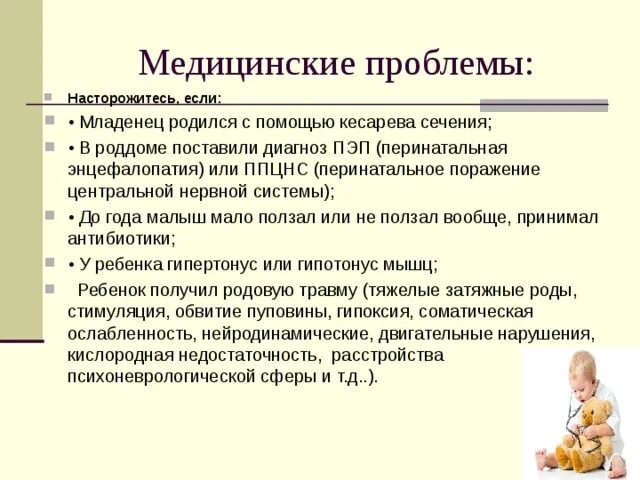 Медицинские проблемы:

Насторожитесь, если:

• Младенец родился с помощью кесарева сечения;

• В роддоме поставили диагноз ПЭП (перинатальная энцефалопатия) или ППЦНС (перинатальное поражение центральной нервной системы);

• До года малыш мало ползал или не ползал вообще, принимал антибиотики;

• У ребенка гипертонус или гипотонус мышц;

Ребенок получил родовую травму (тяжелые затяжные роды, стимуляция, обвитие пуповины, гипоксия, соматическая ослабленность, нейродинамические, двигательные нарушения, кислородная недостаточность, расстройства психоневрологической сферы и т.д..).